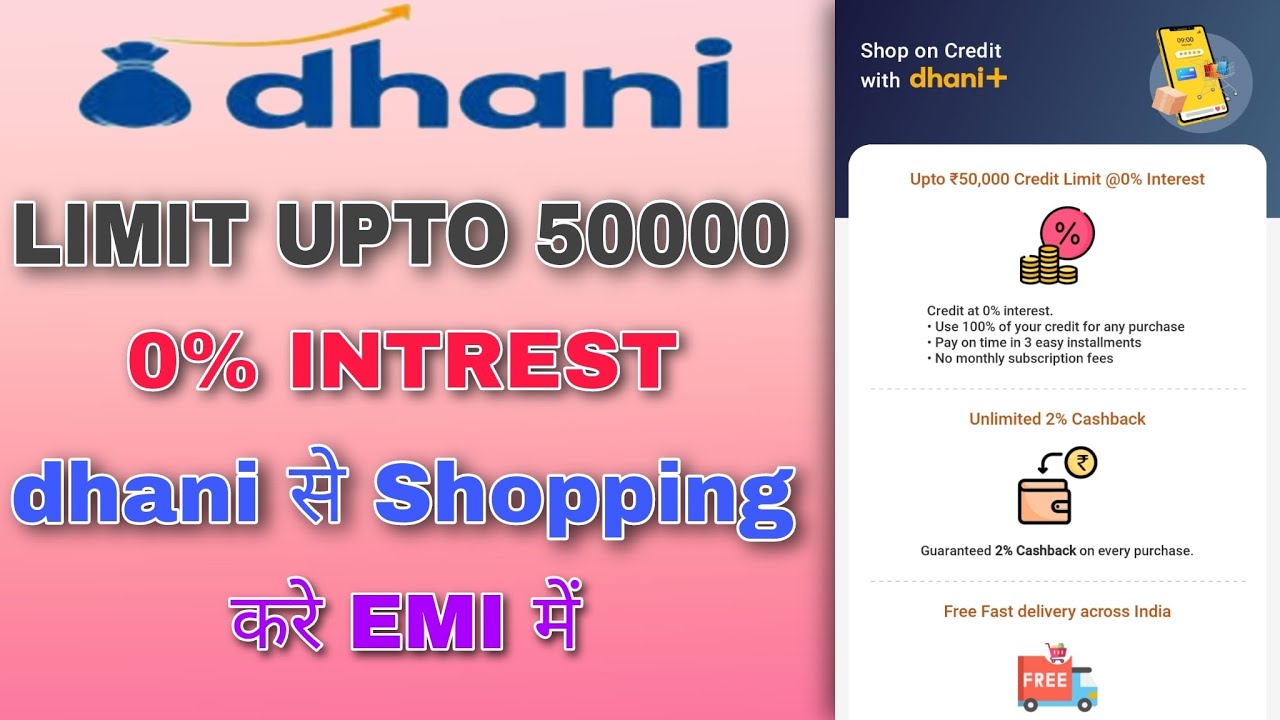 dhani

LIMIT UPTO 50000

0% INTREST

dhani से Shopping

करे EMI में

Shop on Credit
with dhani+

09:00

Upto ₹50,000 Credit Limit @0% Interest

%

Credit at 0% interest.
• Use 100% of your credit for any purchase
• Pay on time in 3 easy installments
• No monthly subscription fees

Unlimited 2% Cashback

₹

Guaranteed 2% Cashback on every purchase.

Free Fast delivery across India

FREE